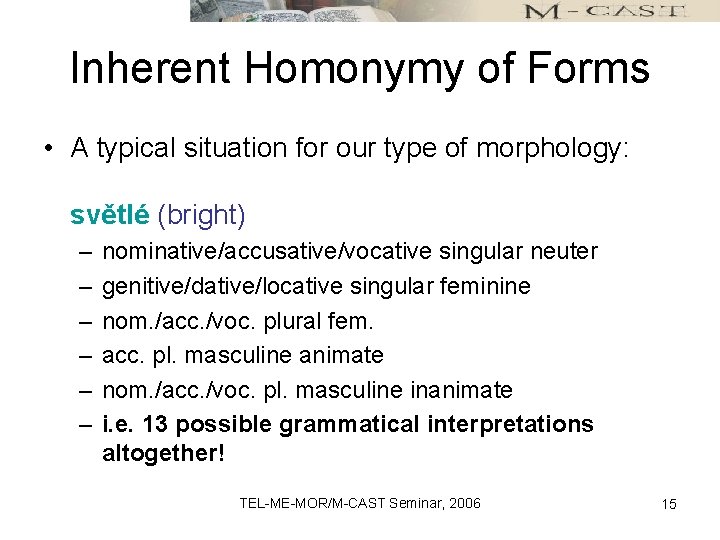 M-CAST

Inherent Homonymy of Forms

• A typical situation for our type of morphology:

světlé (bright)

– nominative/accusative/vocative singular neuter
– genitive/dative/locative singular feminine
– nom./acc./voc. plural fem.
– acc. pl. masculine animate
– nom./acc./voc. pl. masculine inanimate
– i.e. 13 possible grammatical interpretations altogether!

TEL-ME-MOR/M-CAST Seminar, 2006

15